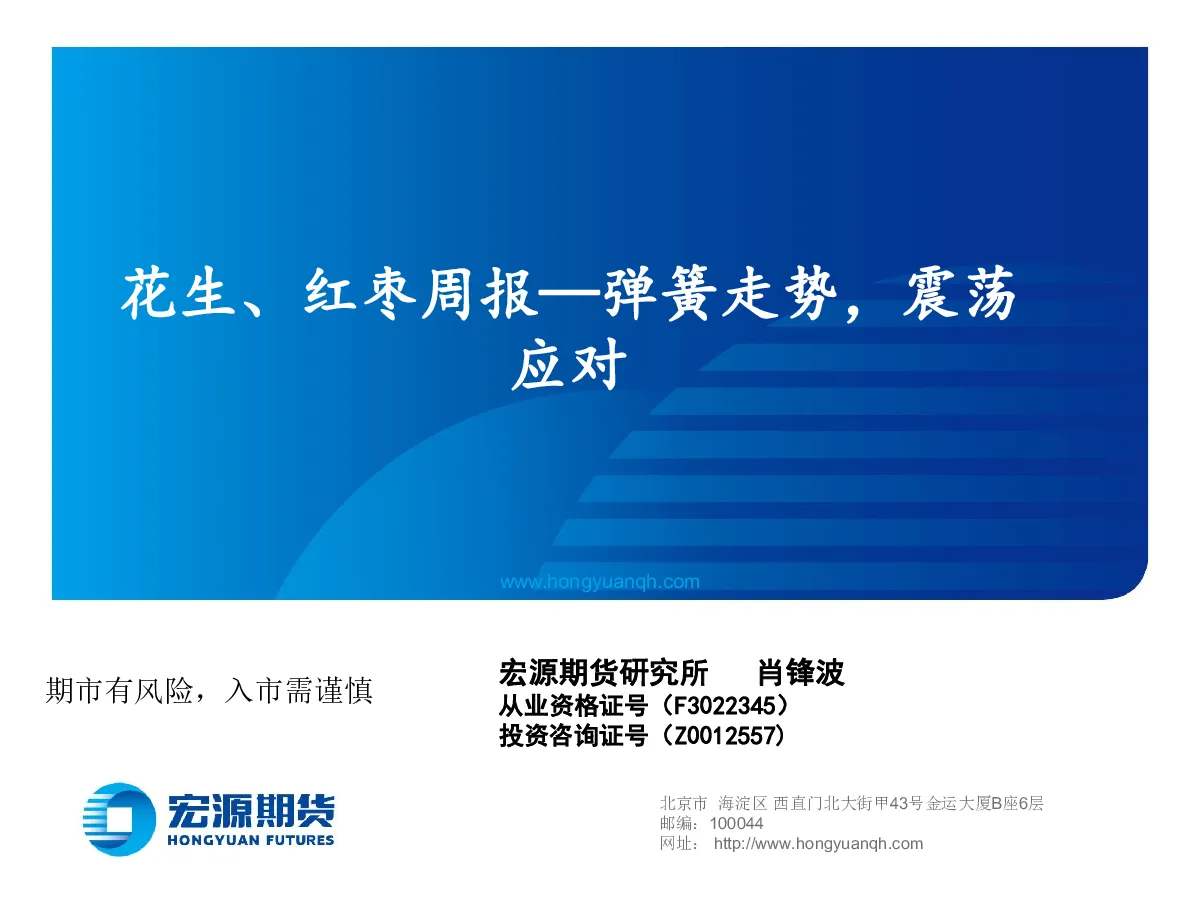 花生、红枣周报—弹簧走势，震荡应对

www.hongyuanqh.com

期市有风险，入市需谨慎

宏源期货研究所　肖锋波
从业资格证号（F3022345）
投资咨询证号（Z0012557）

宏源期货
HONGYUAN FUTURES

北京市 海淀区 西直门北大街甲43号 金运大厦B座6层
邮编：100044
网址： http://www.hongyuanqh.com